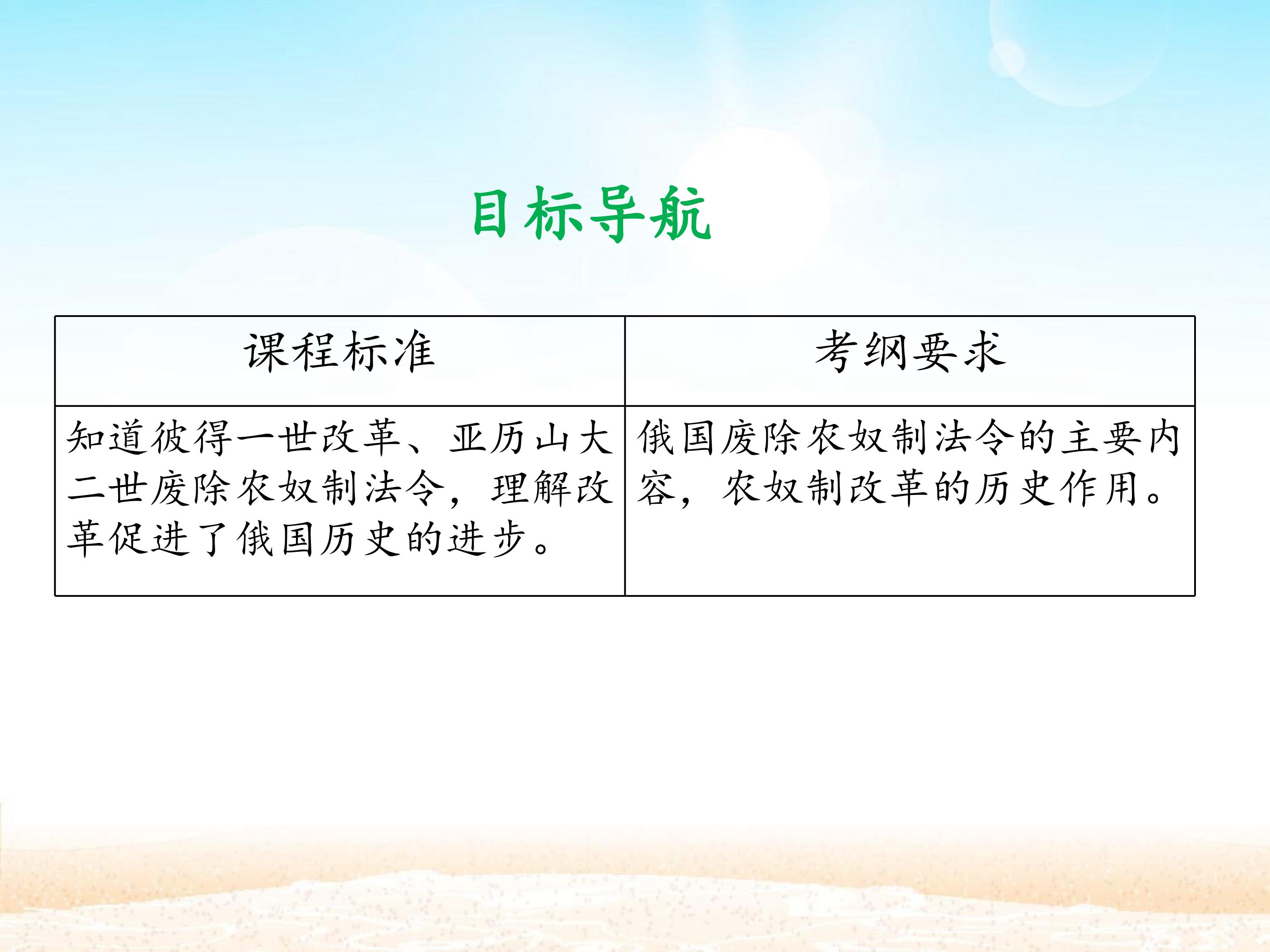 目标导航

| 课程标准 | 考纲要求 |
|---|---|
| 知道彼得一世改革、亚历山大二世废除农奴制法令，理解改革促进了俄国历史的进步。 | 俄国废除农奴制法令的主要内容，农奴制改革的历史作用。 |